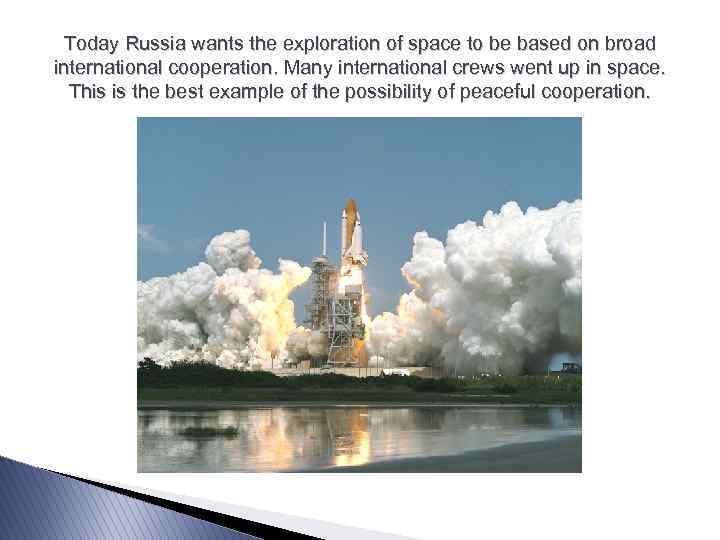 Today Russia wants the exploration of space to be based on broad international cooperation. Many international crews went up in space. This is the best example of the possibility of peaceful cooperation.